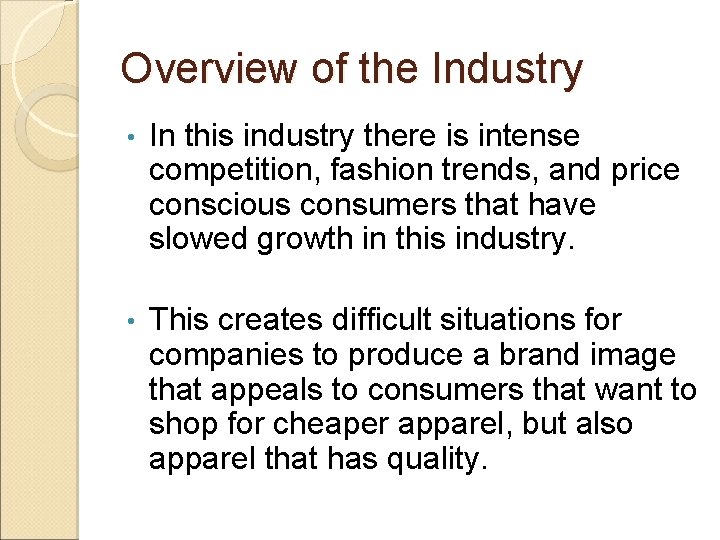 Overview of the Industry

• In this industry there is intense competition, fashion trends, and price conscious consumers that have slowed growth in this industry.

• This creates difficult situations for companies to produce a brand image that appeals to consumers that want to shop for cheaper apparel, but also apparel that has quality.